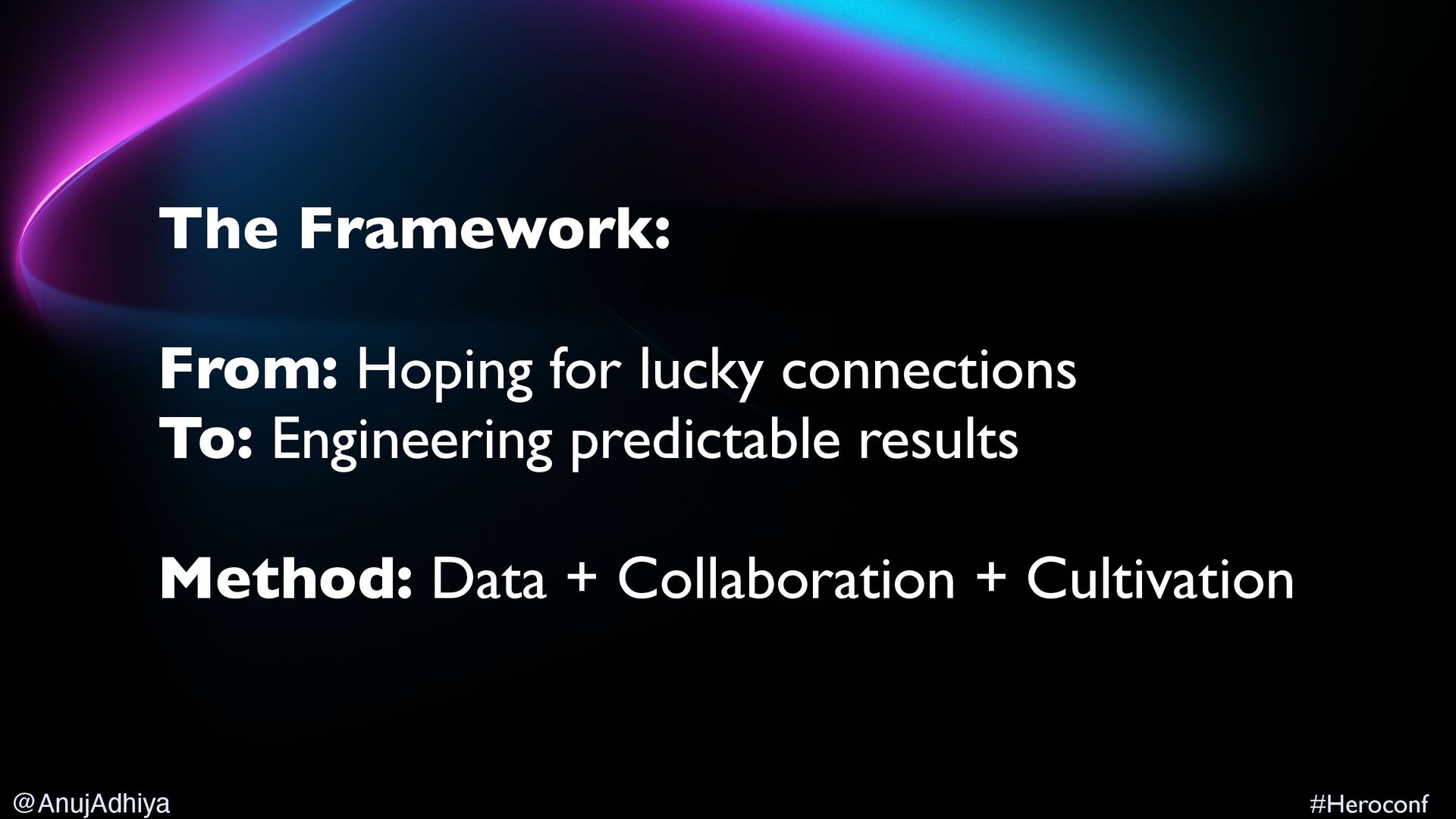 The Framework:

From: Hoping for lucky connections
To: Engineering predictable results

Method: Data + Collaboration + Cultivation

@AnujAdhiya

#Heroconf